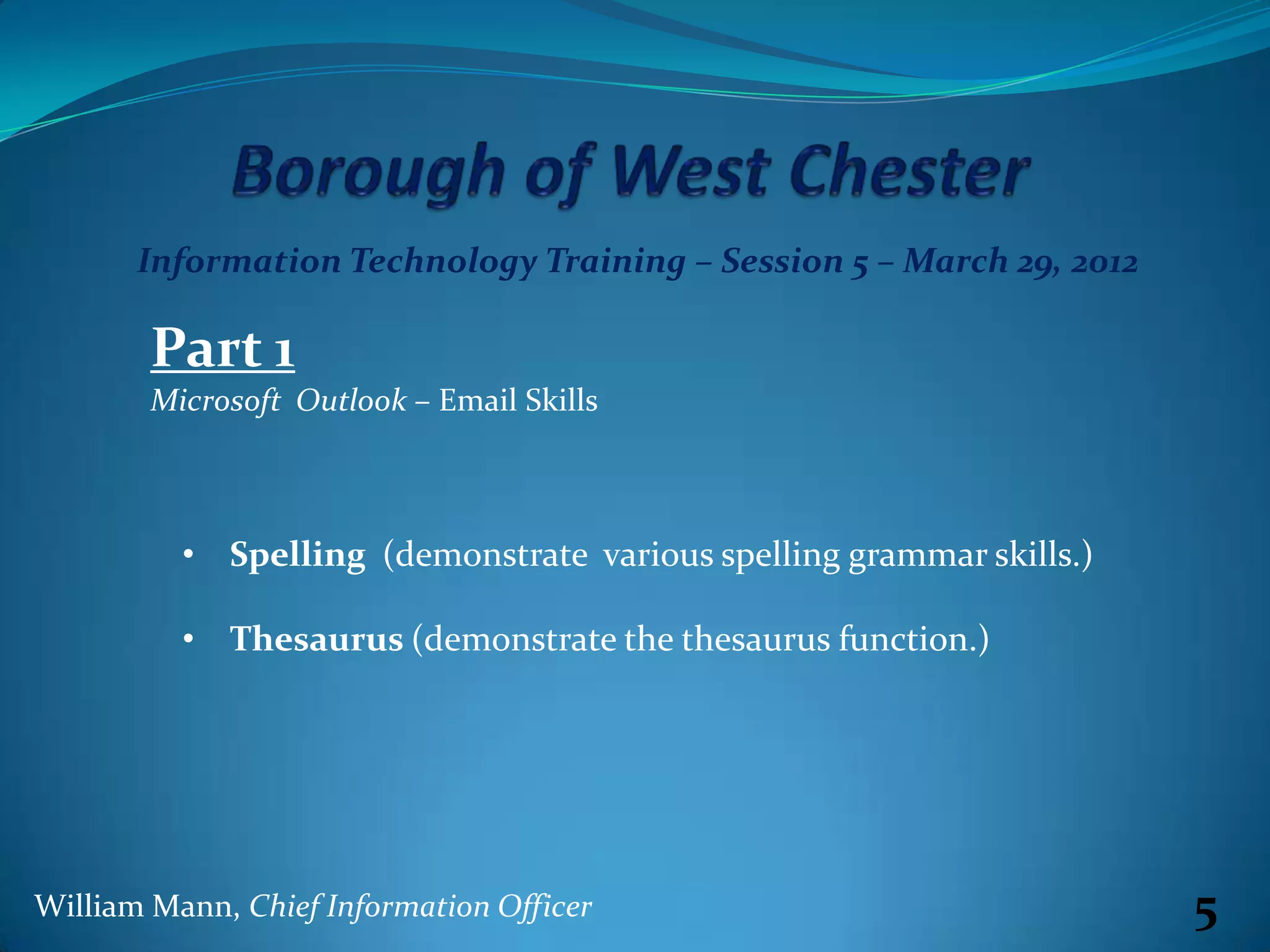 Borough of West Chester

Information Technology Training – Session 5 – March 29, 2012

Part 1

Microsoft Outlook – Email Skills

• Spelling (demonstrate various spelling grammar skills.)

• Thesaurus (demonstrate the thesaurus function.)

William Mann, Chief Information Officer

5